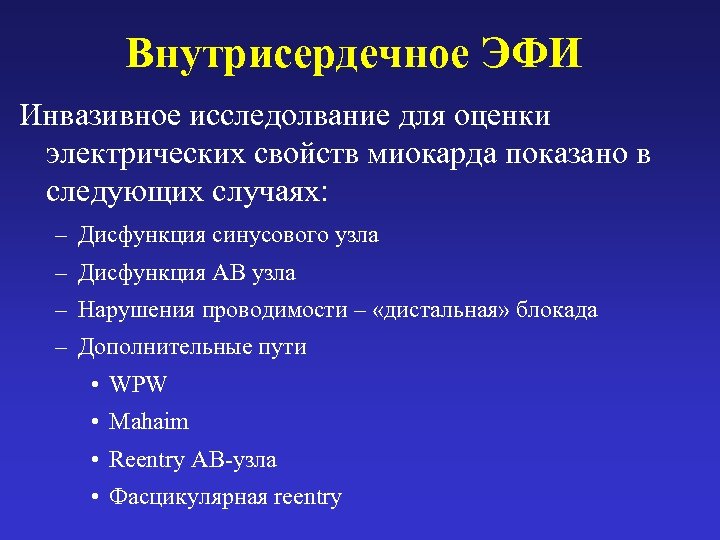 Внутрисердечное ЭФИ

Инвазивное исследолвание для оценки электрических свойств миокарда показано в следующих случаях:

– Дисфункция синусового узла
– Дисфункция АВ узла
– Нарушения проводимости – «дистальная» блокада
– Дополнительные пути
• WPW
• Mahaim
• Reentry АВ-узла
• Фасцикулярная reentry